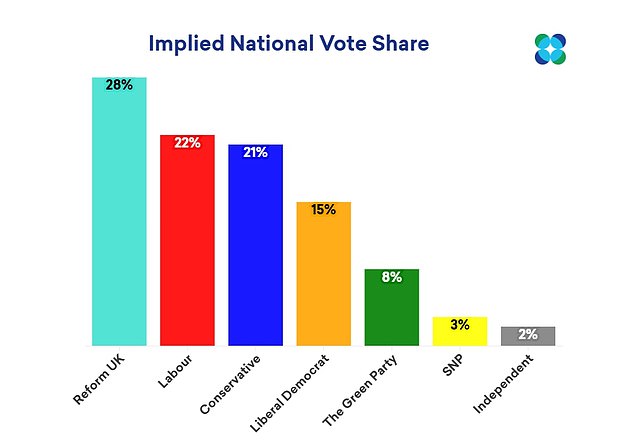 Implied National Vote Share

28%
22%
21%
15%
8%
3%
2%

Reform UK
Labour
Conservative
Liberal Democrat
The Green Party
SNP
Independent